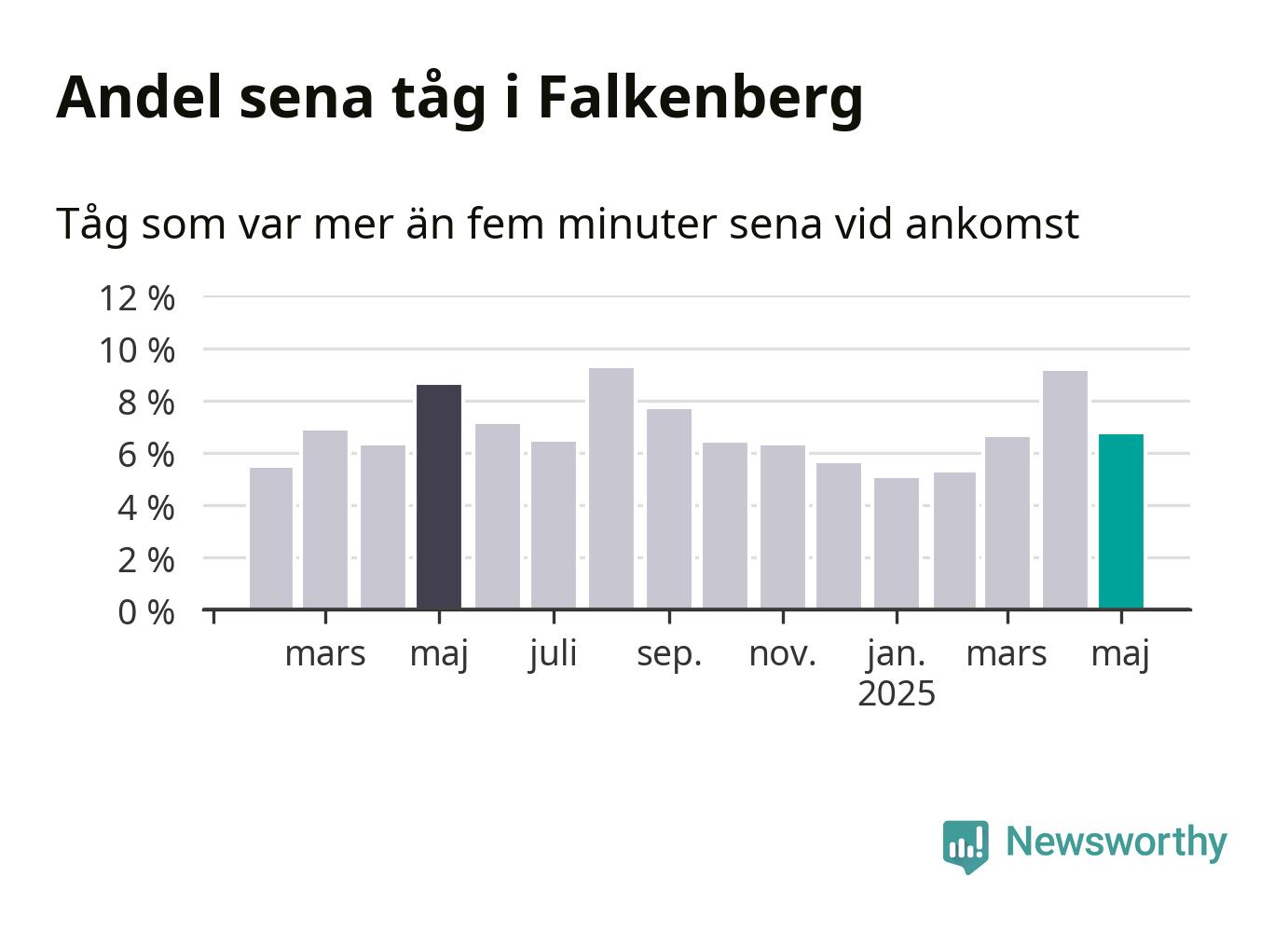 Andel sena tåg i Falkenberg

Tåg som var mer än fem minuter sena vid ankomst

12 %
10 %
8 %
6 %
4 %
2 %
0 %

mars
maj
juli
sep.
nov.
jan.
2025
mars
maj

Newsworthy